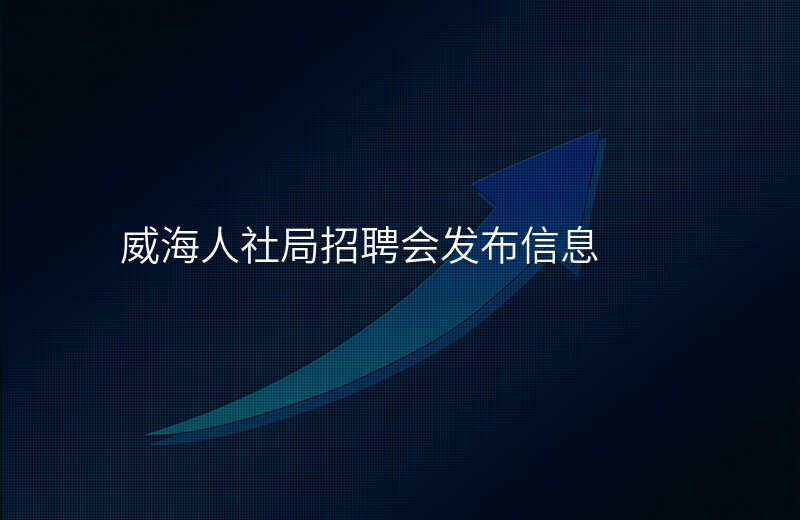 威海人社局招聘会发布信息